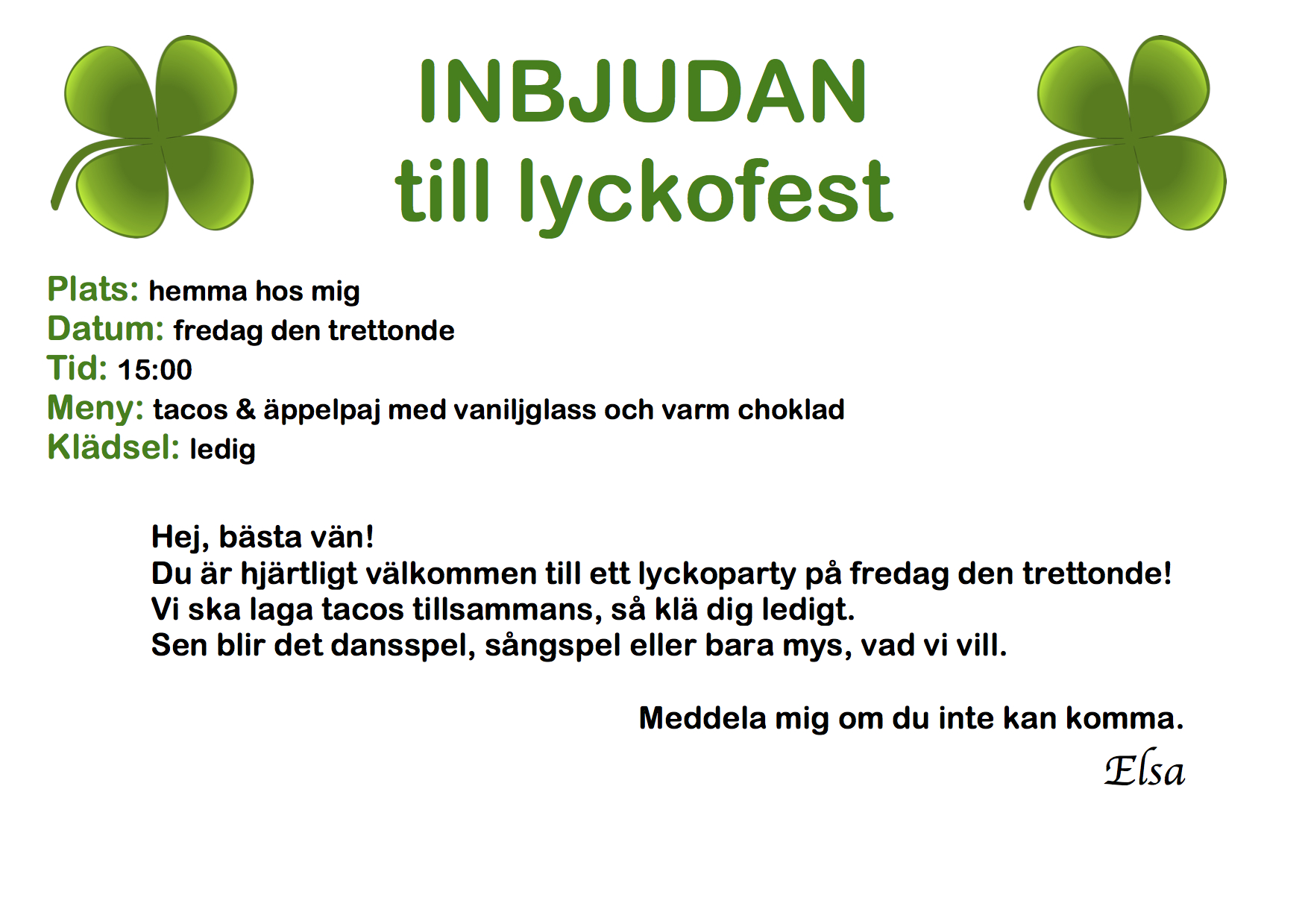 INBJUDAN
till lyckofest

Plats: hemma hos mig
Datum: fredag den trettonde
Tid: 15:00
Meny: tacos & äppelpaj med vaniljglass och varm choklad
Klädsel: ledig

Hej, bästa vän!
Du är hjärtligt välkommen till ett lyckoparty på fredag den trettonde!
Vi ska laga tacos tillsammans, så klä dig ledigt.
Sen blir det dansspel, sångspel eller bara mys, vad vi vill.

Meddela mig om du inte kan komma.
Elsa